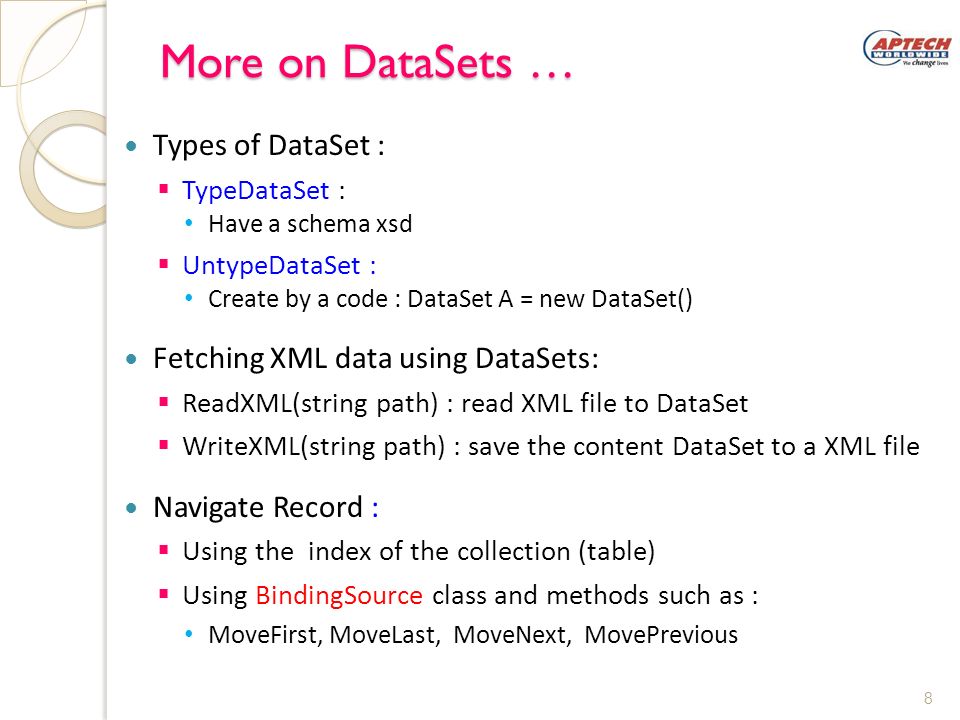 More on DataSets …

APTECH WORLDWIDE We change lives

- Types of DataSet :
  - TypeDataSet :
    - Have a schema xsd
  - UntypeDataSet :
    - Create by a code : DataSet A = new DataSet()
- Fetching XML data using DataSets:
  - ReadXML(string path) : read XML file to DataSet
  - WriteXML(string path) : save the content DataSet to a XML file
- Navigate Record :
  - Using the index of the collection (table)
  - Using BindingSource class and methods such as :
    - MoveFirst, MoveLast, MoveNext, MovePrevious

8